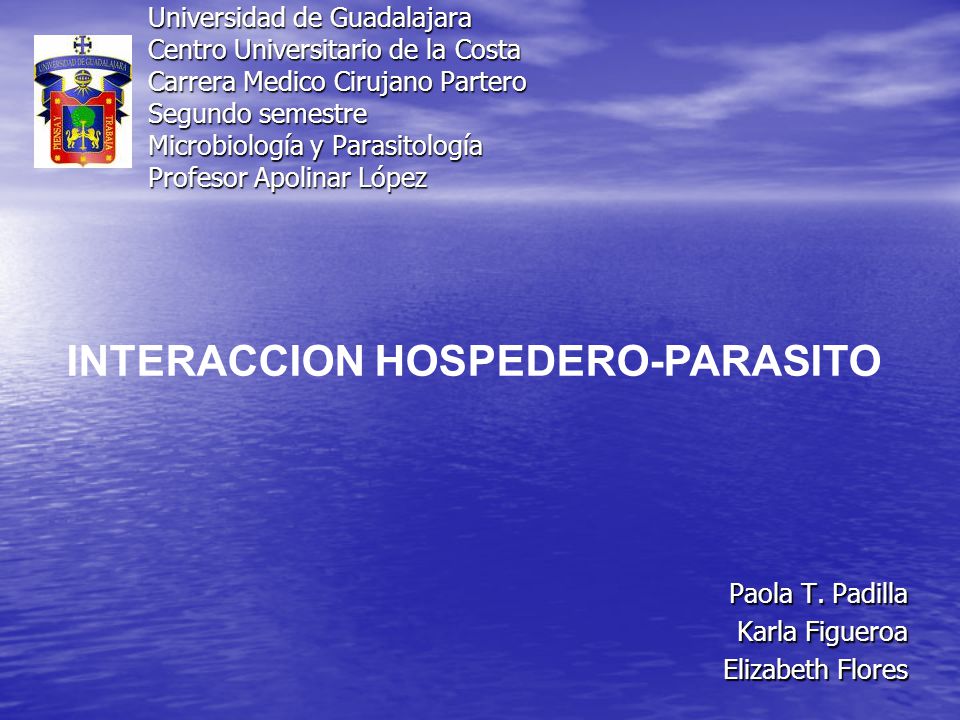 UNIVERSIDAD DE GUADALAJARA
PIENSA Y TRABAJA

Universidad de Guadalajara
Centro Universitario de la Costa
Carrera Medico Cirujano Partero
Segundo semestre
Microbiología y Parasitología
Profesor Apolinar López

INTERACCION HOSPEDERO-PARASITO

Paola T. Padilla
Karla Figueroa
Elizabeth Flores